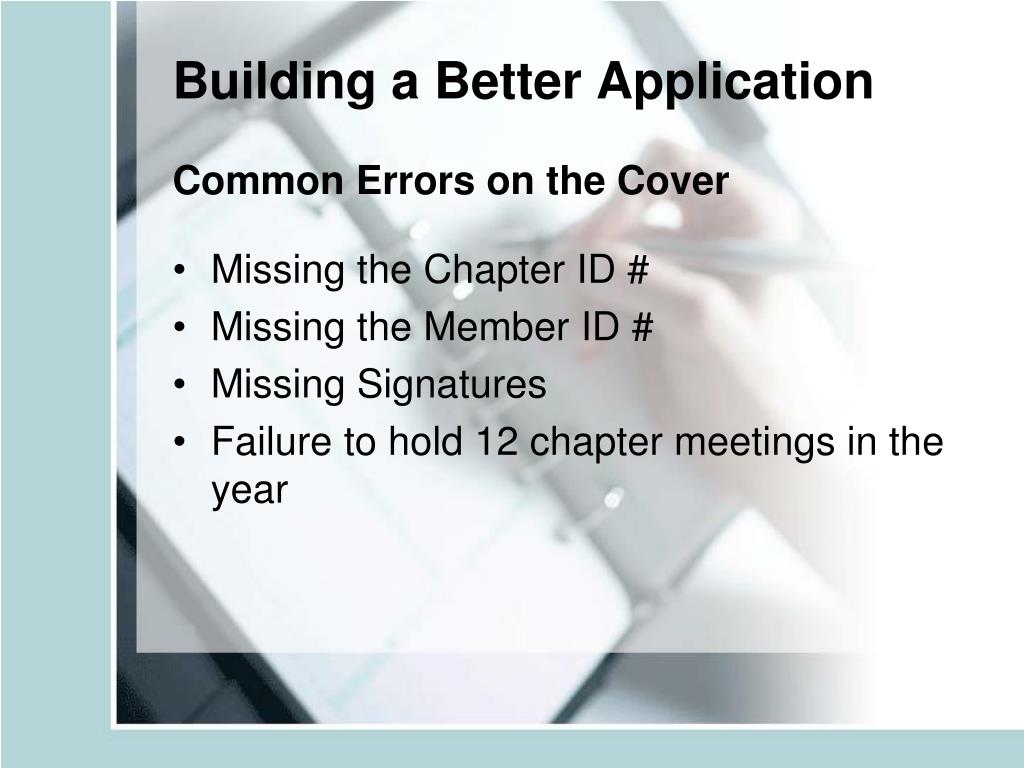 Building a Better Application

Common Errors on the Cover

• Missing the Chapter ID #
• Missing the Member ID #
• Missing Signatures
• Failure to hold 12 chapter meetings in the year